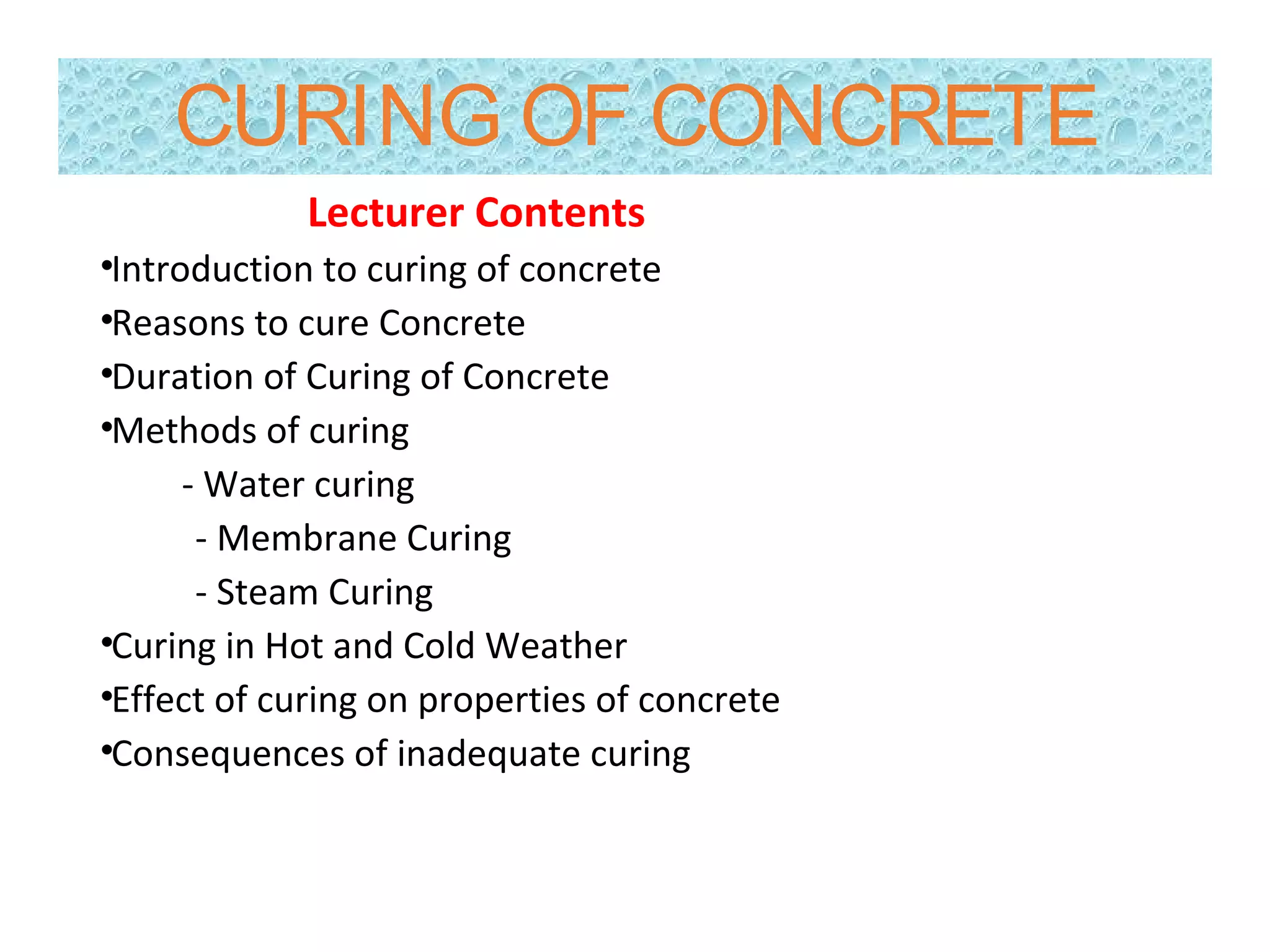 CURING OF CONCRETE

Lecturer Contents

•Introduction to curing of concrete
•Reasons to cure Concrete
•Duration of Curing of Concrete
•Methods of curing
- Water curing
- Membrane Curing
- Steam Curing
•Curing in Hot and Cold Weather
•Effect of curing on properties of concrete
•Consequences of inadequate curing